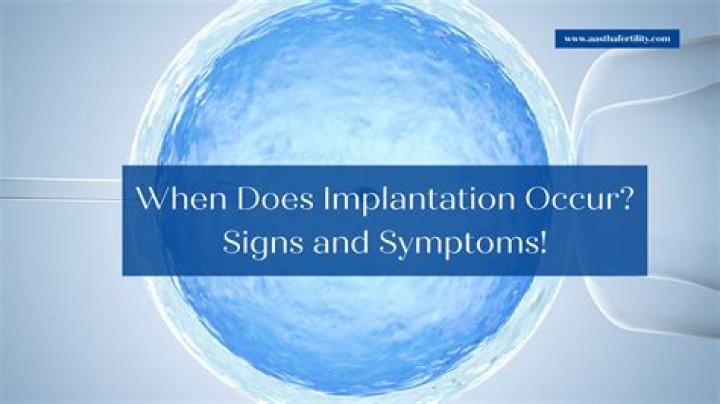 www.aasthafertility.com

When Does Implantation Occur? Signs and Symptoms!